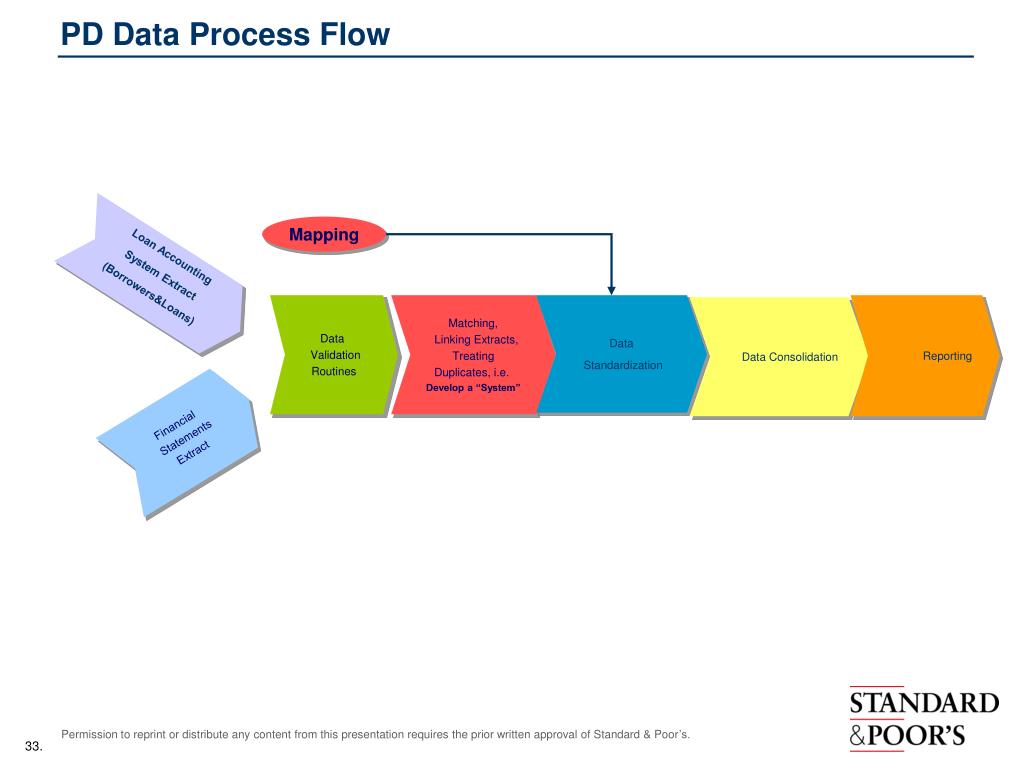 PD Data Process Flow

Loan Accounting System Extract (Borrowers&Loans)

Financial Statements Extract

Mapping

Data Validation Routines

Matching, Linking Extracts, Treating Duplicates, i.e. Develop a "System"

Data Standardization

Data Consolidation

Reporting

Permission to reprint or distribute any content from this presentation requires the prior written approval of Standard & Poor's.

33.

STANDARD &POOR'S